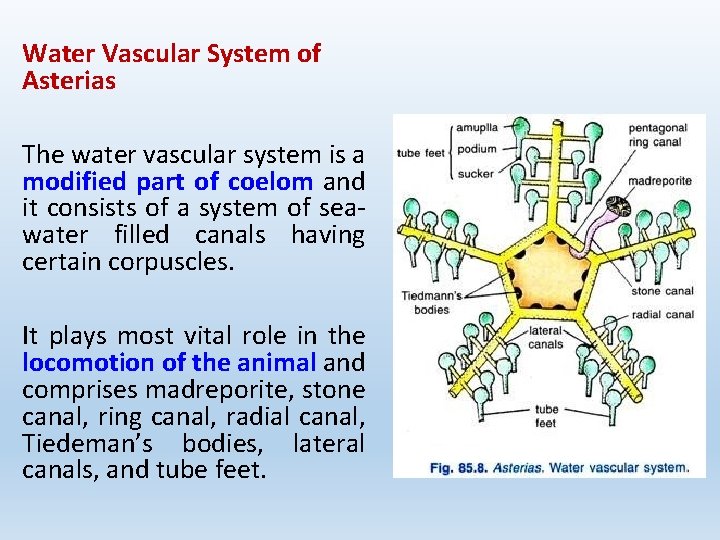 Water Vascular System of Asterias

The water vascular system is a modified part of coelom and it consists of a system of sea-water filled canals having certain corpuscles.

It plays most vital role in the locomotion of the animal and comprises madreporite, stone canal, ring canal, radial canal, Tiedeman's bodies, lateral canals, and tube feet.

tube feet
amuplla
podium
sucker
pentagonal ring canal
madreporite
stone canal
radial canal
Tiedmann's bodies
lateral canals
tube feet

Fig. 85.8. Asterias. Water vascular system.